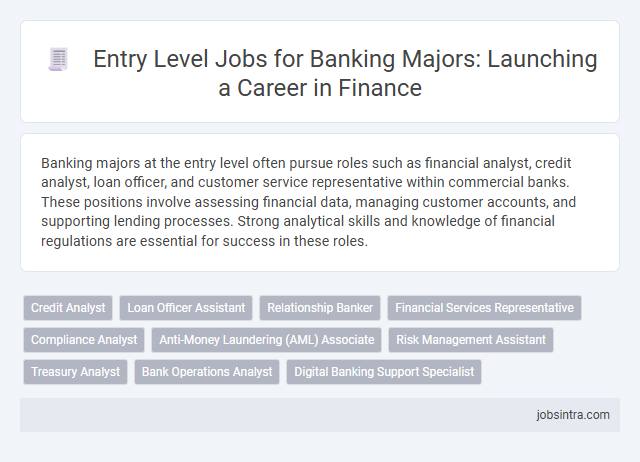 Entry Level Jobs for Banking Majors: Launching a Career in Finance

Banking majors at the entry level often pursue roles such as financial analyst, credit analyst, loan officer, and customer service representative within commercial banks. These positions involve assessing financial data, managing customer accounts, and supporting lending processes. Strong analytical skills and knowledge of financial regulations are essential for success in these roles.

Credit Analyst
Loan Officer Assistant
Relationship Banker
Financial Services Representative
Compliance Analyst
Anti-Money Laundering (AML) Associate
Risk Management Assistant
Treasury Analyst
Bank Operations Analyst
Digital Banking Support Specialist

jobsintra.com